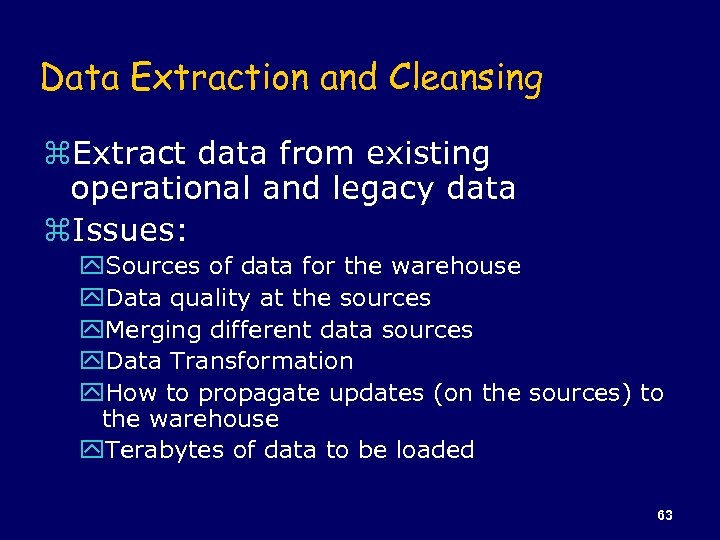 Data Extraction and Cleansing

⌘Extract data from existing operational and legacy data

⌘Issues:

☒Sources of data for the warehouse

☒Data quality at the sources

☒Merging different data sources

☒Data Transformation

☒How to propagate updates (on the sources) to the warehouse

☒Terabytes of data to be loaded

63